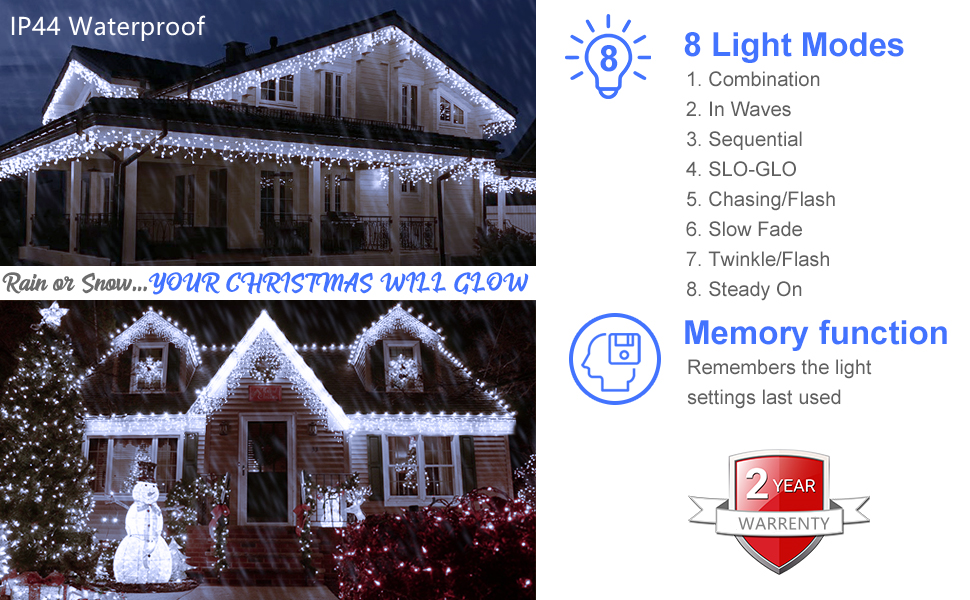 IP44 Waterproof

Rain or Snow...YOUR CHRISTMAS WILL GLOW

8

8 Light Modes
1. Combination
2. In Waves
3. Sequential
4. SLO-GLO
5. Chasing/Flash
6. Slow Fade
7. Twinkle/Flash
8. Steady On

Memory function
Remembers the light settings last used

2 YEAR
WARRENTY